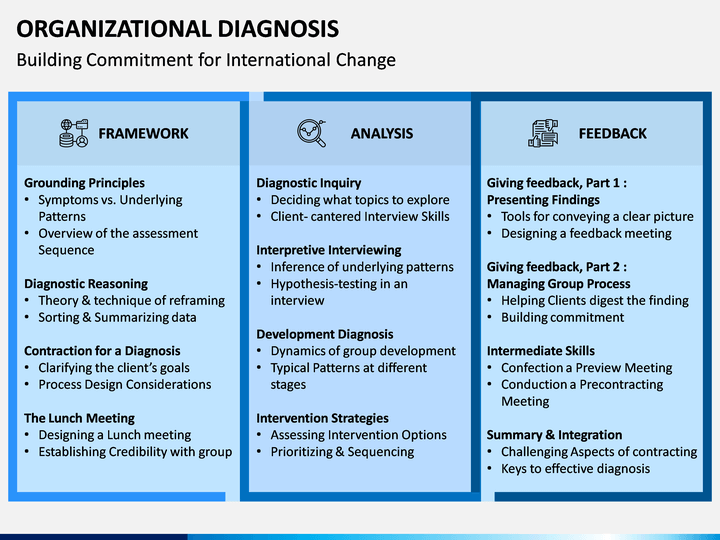 ORGANIZATIONAL DIAGNOSIS
Building Commitment for International Change

FRAMEWORK

Grounding Principles
• Symptoms vs. Underlying Patterns
• Overview of the assessment Sequence

Diagnostic Reasoning
• Theory & technique of reframing
• Sorting & Summarizing data

Contraction for a Diagnosis
• Clarifying the client's goals
• Process Design Considerations

The Lunch Meeting
• Designing a Lunch meeting
• Establishing Credibility with group

ANALYSIS

Diagnostic Inquiry
• Deciding what topics to explore
• Client- cantered Interview Skills

Interpretive Interviewing
• Inference of underlying patterns
• Hypothesis-testing in an interview

Development Diagnosis
• Dynamics of group development
• Typical Patterns at different stages

Intervention Strategies
• Assessing Intervention Options
• Prioritizing & Sequencing

FEEDBACK

Giving feedback, Part 1 : Presenting Findings
• Tools for conveying a clear picture
• Designing a feedback meeting

Giving feedback, Part 2 : Managing Group Process
• Helping Clients digest the finding
• Building commitment

Intermediate Skills
• Confection a Preview Meeting
• Conduction a Precontracting Meeting

Summary & Integration
• Challenging Aspects of contracting
• Keys to effective diagnosis